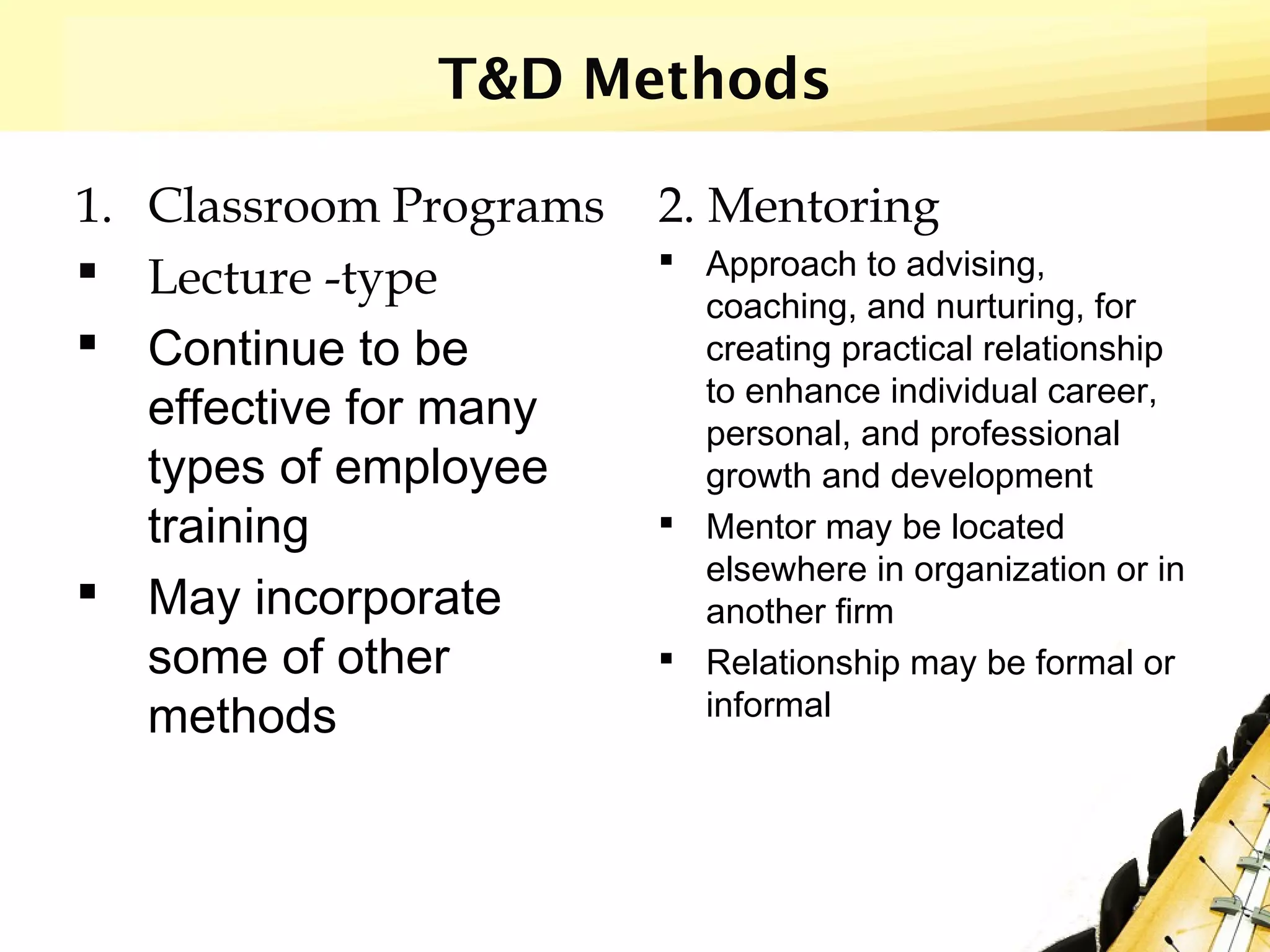 T&D Methods

1. Classroom Programs

▪ Lecture -type

▪ Continue to be effective for many types of employee training

▪ May incorporate some of other methods

2. Mentoring

▪ Approach to advising, coaching, and nurturing, for creating practical relationship to enhance individual career, personal, and professional growth and development

▪ Mentor may be located elsewhere in organization or in another firm

▪ Relationship may be formal or informal